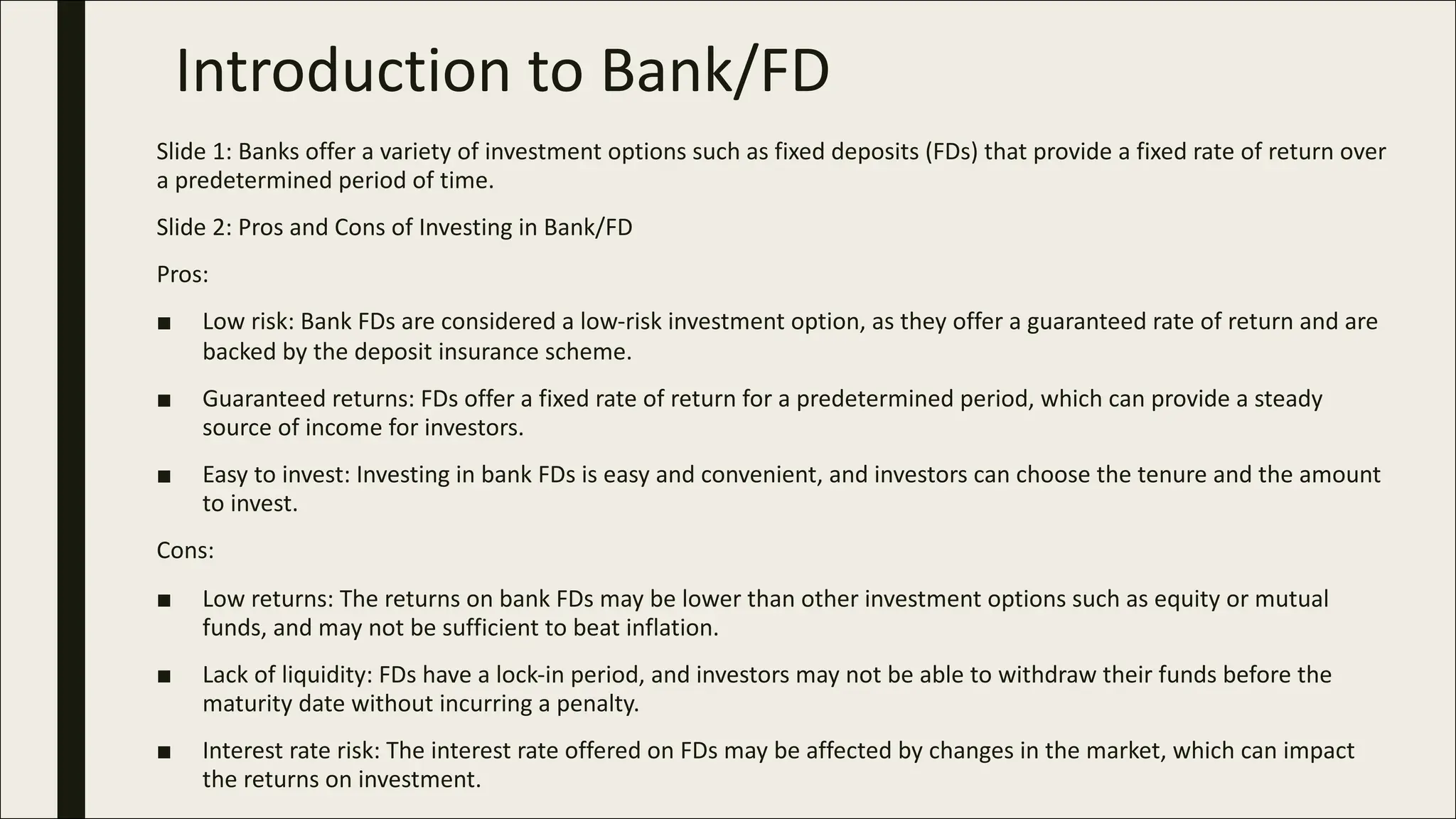 Introduction to Bank/FD

Slide 1: Banks offer a variety of investment options such as fixed deposits (FDs) that provide a fixed rate of return over a predetermined period of time.

Slide 2: Pros and Cons of Investing in Bank/FD

Pros:

■ Low risk: Bank FDs are considered a low-risk investment option, as they offer a guaranteed rate of return and are backed by the deposit insurance scheme.

■ Guaranteed returns: FDs offer a fixed rate of return for a predetermined period, which can provide a steady source of income for investors.

■ Easy to invest: Investing in bank FDs is easy and convenient, and investors can choose the tenure and the amount to invest.

Cons:

■ Low returns: The returns on bank FDs may be lower than other investment options such as equity or mutual funds, and may not be sufficient to beat inflation.

■ Lack of liquidity: FDs have a lock-in period, and investors may not be able to withdraw their funds before the maturity date without incurring a penalty.

■ Interest rate risk: The interest rate offered on FDs may be affected by changes in the market, which can impact the returns on investment.